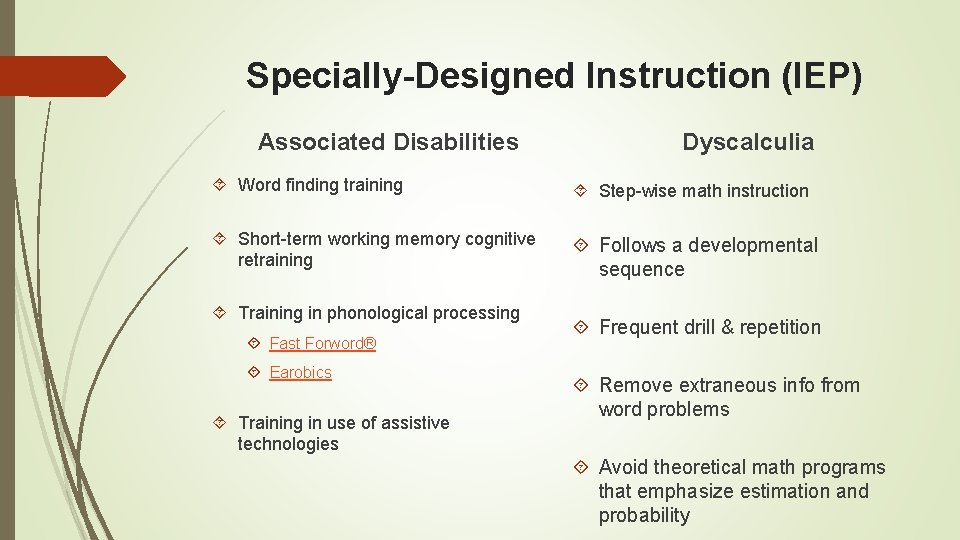 Specially-Designed Instruction (IEP)

Associated Disabilities

Word finding training

Short-term working memory cognitive retraining

Training in phonological processing

Fast Forword®

Earobics

Training in use of assistive technologies

Dyscalculia

Step-wise math instruction

Follows a developmental sequence

Frequent drill & repetition

Remove extraneous info from word problems

Avoid theoretical math programs that emphasize estimation and probability